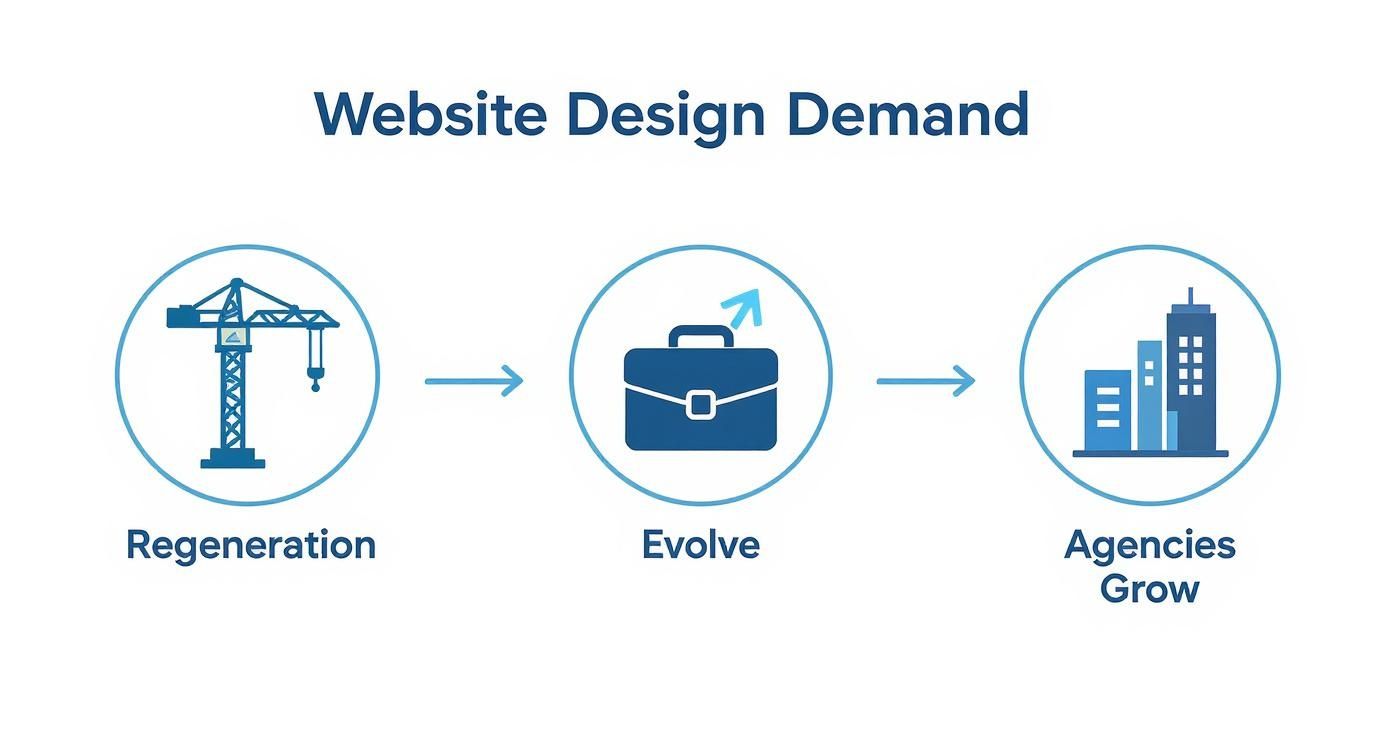 Website Design Demand

Regeneration

Evolve

Agencies Grow